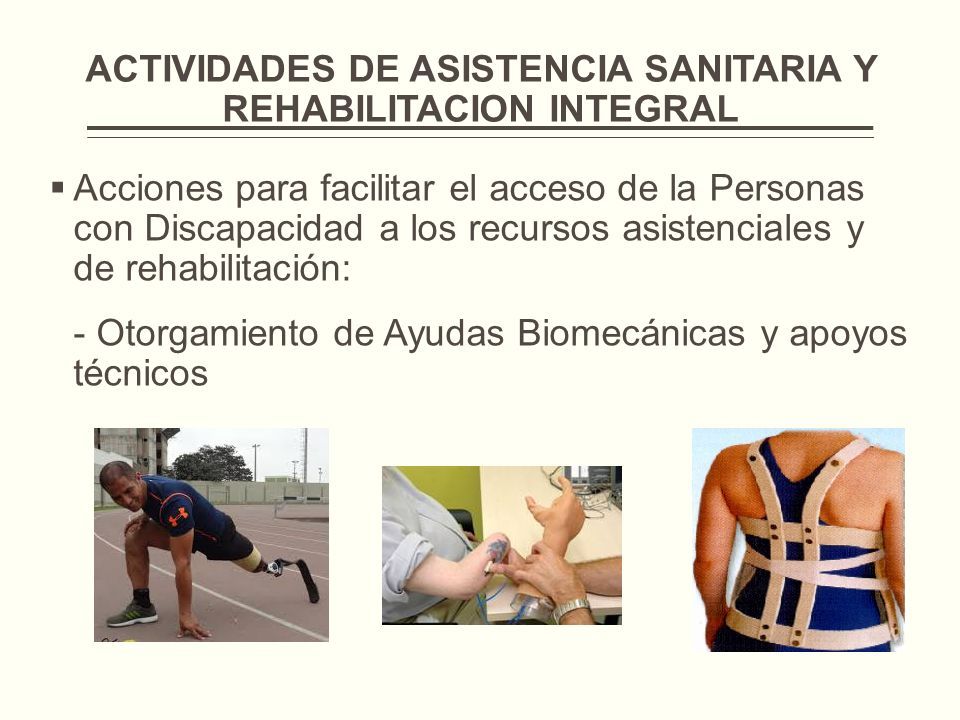 ACTIVIDADES DE ASISTENCIA SANITARIA Y REHABILITACION INTEGRAL

▪ Acciones para facilitar el acceso de la Personas con Discapacidad a los recursos asistenciales y de rehabilitación:

- Otorgamiento de Ayudas Biomecánicas y apoyos técnicos